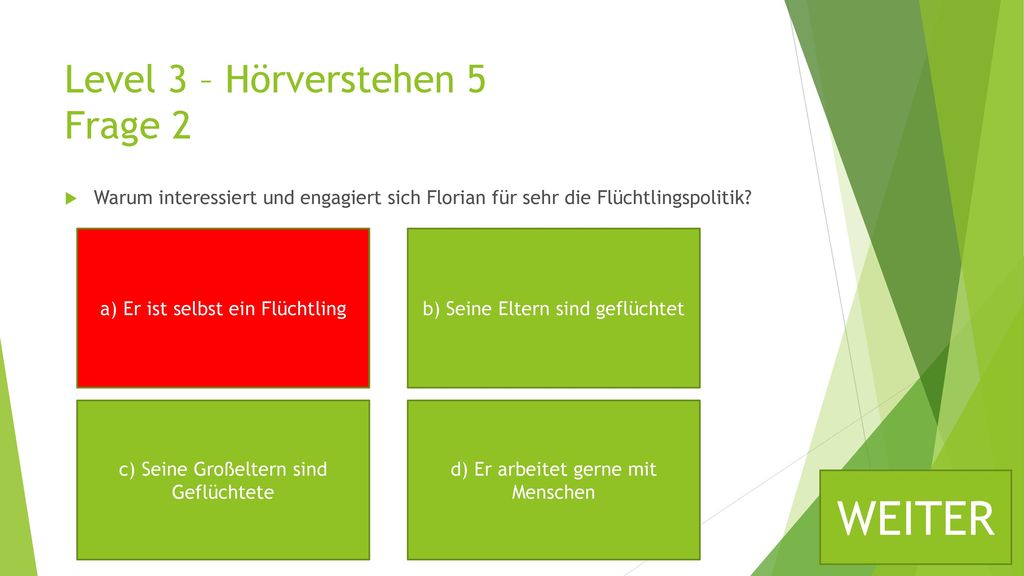 Level 3 – Hörverstehen 5
Frage 2

Warum interessiert und engagiert sich Florian für sehr die Flüchtlingspolitik?

a) Er ist selbst ein Flüchtling

b) Seine Eltern sind geflüchtet

c) Seine Großeltern sind Geflüchtete

d) Er arbeitet gerne mit Menschen

WEITER